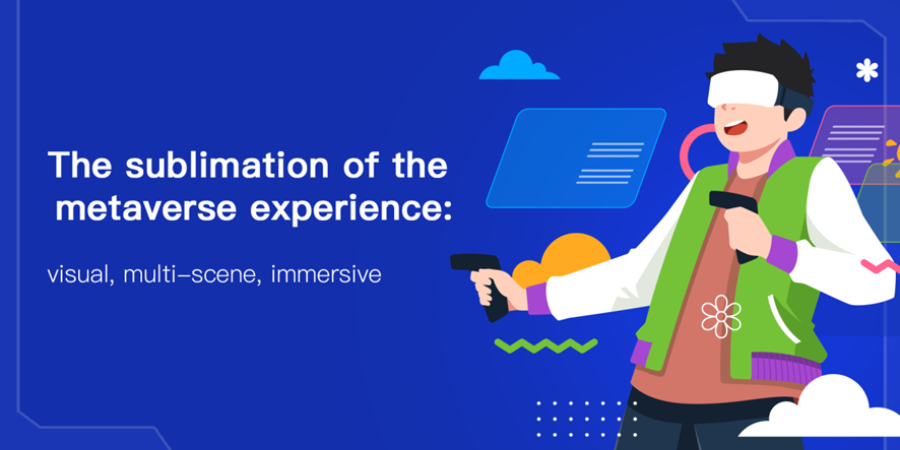 The sublimation of the metaverse experience:

visual, multi-scene, immersive